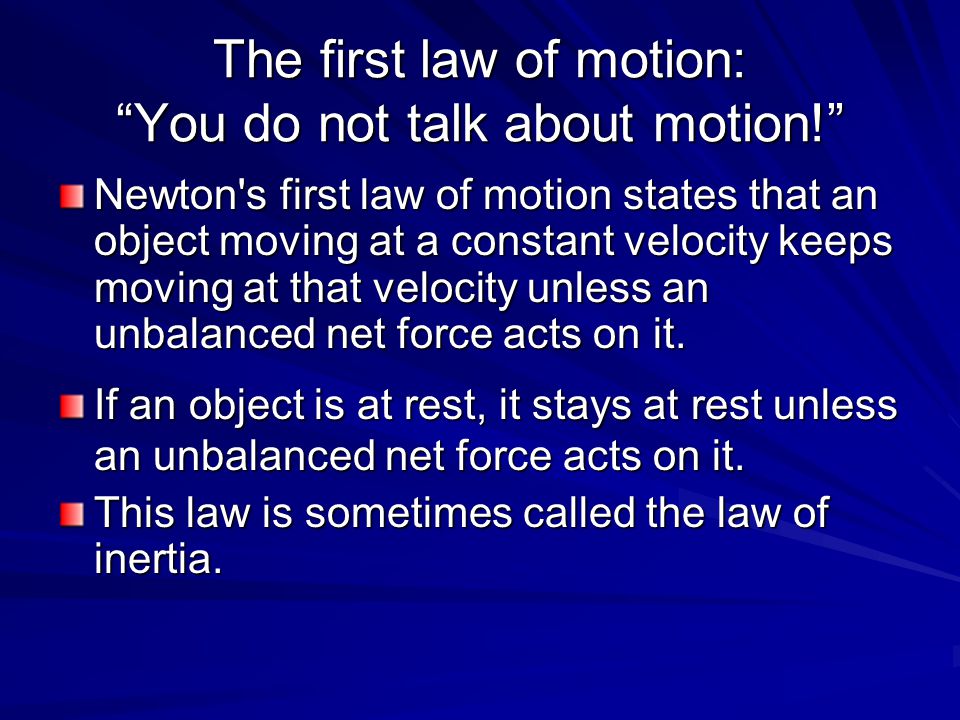 The first law of motion:
“You do not talk about motion!”

Newton's first law of motion states that an object moving at a constant velocity keeps moving at that velocity unless an unbalanced net force acts on it.

If an object is at rest, it stays at rest unless an unbalanced net force acts on it.

This law is sometimes called the law of inertia.